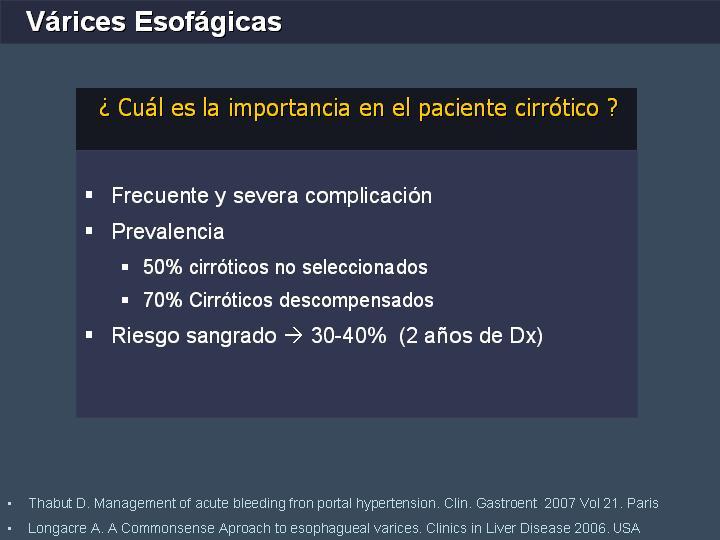 Várices Esofágicas

¿ Cuál es la importancia en el paciente cirrótico ?

- Frecuente y severa complicación
- Prevalencia
  - 50% cirróticos no seleccionados
  - 70% Cirróticos descompensados
- Riesgo sangrado → 30-40% (2 años de Dx)

- Thabut D. Management of acute bleeding fron portal hypertension. Clin. Gastroent 2007 Vol 21. Paris
- Longacre A. A Commonsense Aproach to esophagueal varices. Clinics in Liver Disease 2006. USA